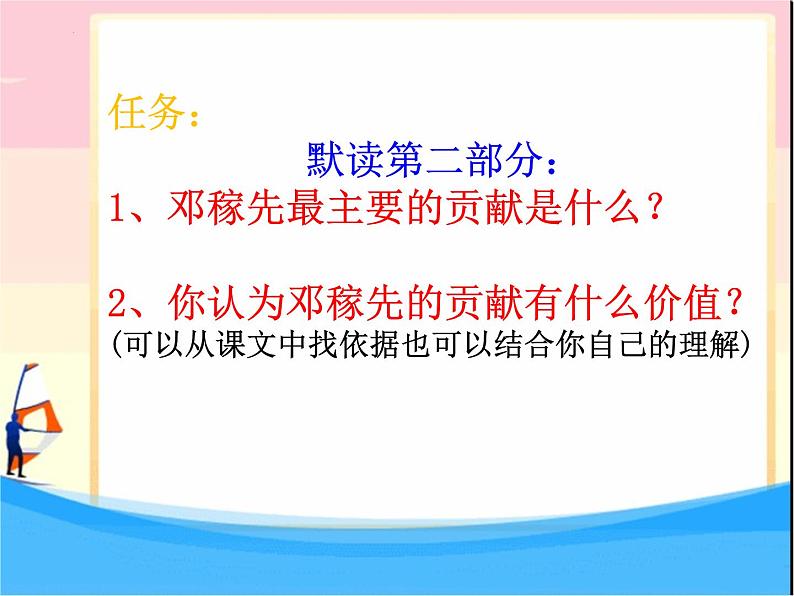 任务：

默读第二部分：

1、邓稼先最主要的贡献是什么？

2、你认为邓稼先的贡献有什么价值？
(可以从课文中找依据也可以结合你自己的理解)